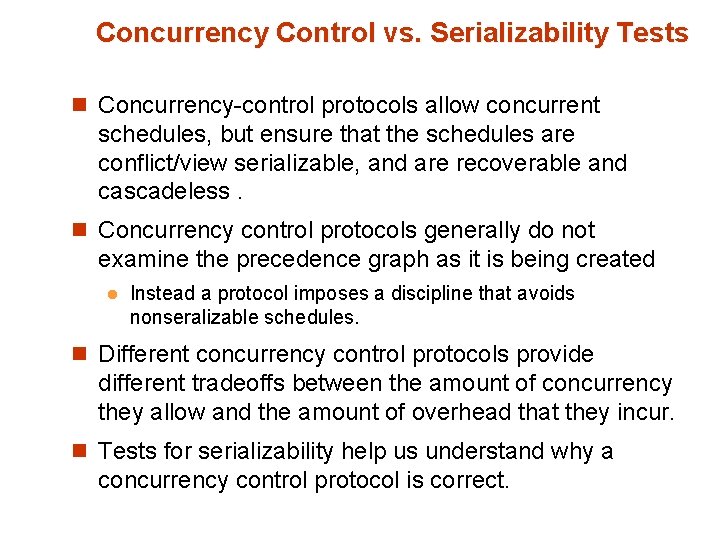 Concurrency Control vs. Serializability Tests

Concurrency-control protocols allow concurrent schedules, but ensure that the schedules are conflict/view serializable, and are recoverable and cascadeless .

Concurrency control protocols generally do not examine the precedence graph as it is being created

Instead a protocol imposes a discipline that avoids nonseralizable schedules.

Different concurrency control protocols provide different tradeoffs between the amount of concurrency they allow and the amount of overhead that they incur.

Tests for serializability help us understand why a concurrency control protocol is correct.